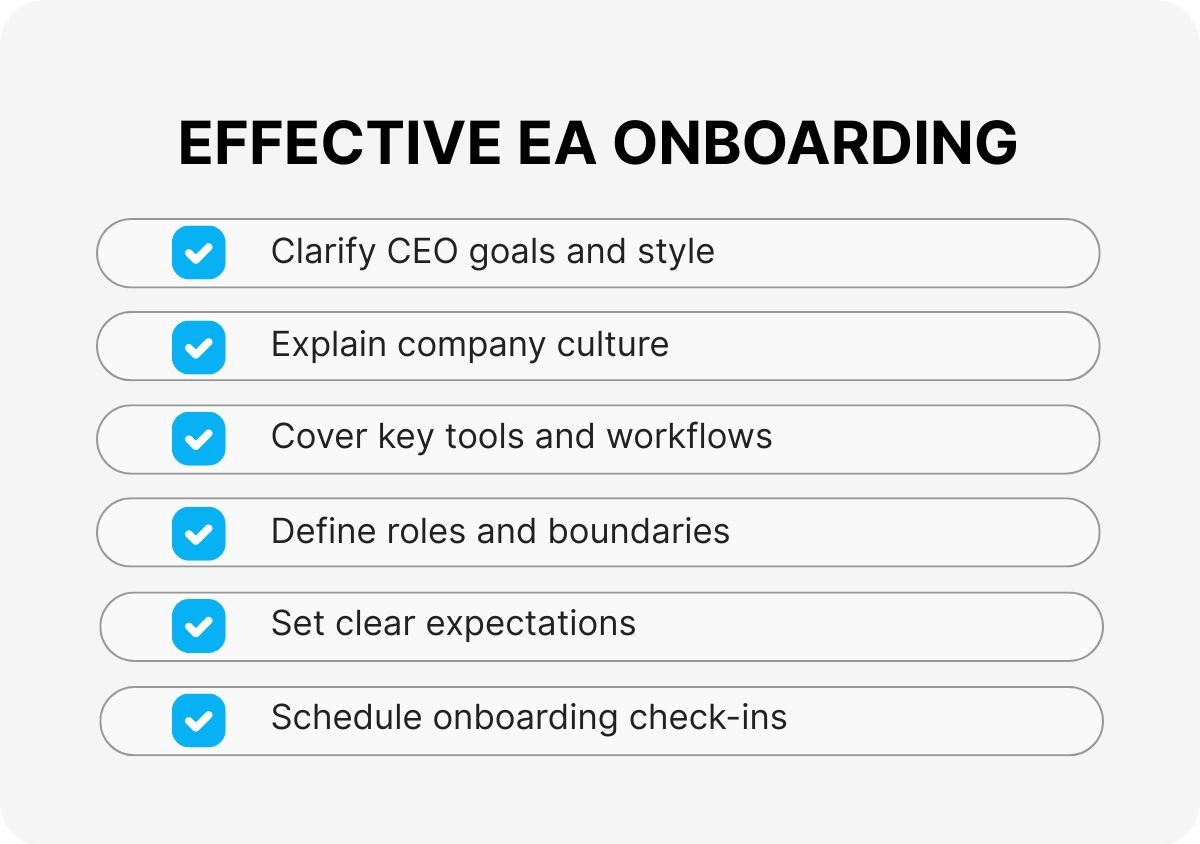 EFFECTIVE EA ONBOARDING

Clarify CEO goals and style

Explain company culture

Cover key tools and workflows

Define roles and boundaries

Set clear expectations

Schedule onboarding check-ins